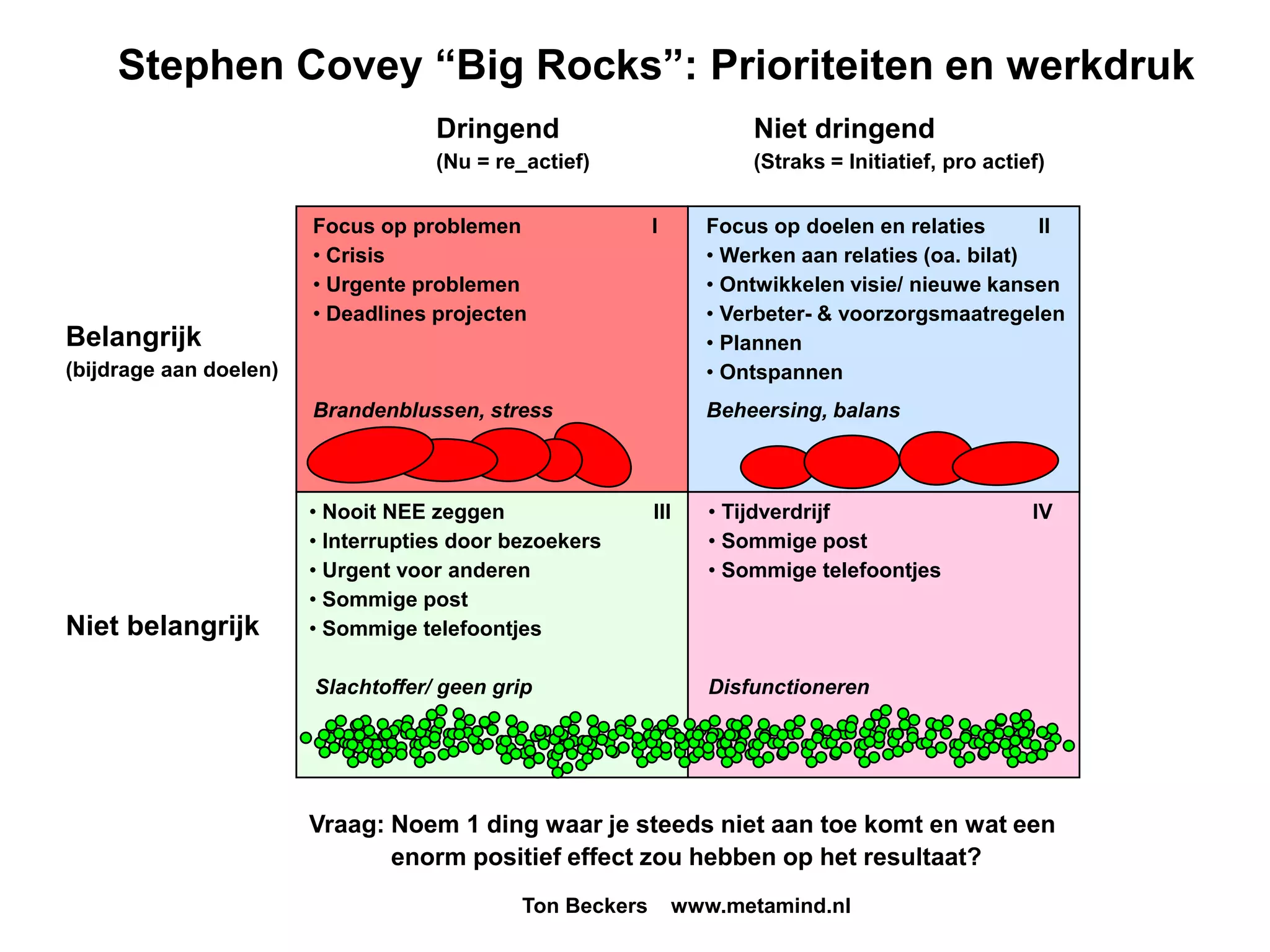 Stephen Covey “Big Rocks”: Prioriteiten en werkdruk

Dringend
(Nu = re_actief)

Niet dringend
(Straks = Initiatief, pro actief)

Belangrijk
(bijdrage aan doelen)

Focus op problemen I
• Crisis
• Urgente problemen
• Deadlines projecten

Brandenblussen, stress

Focus op doelen en relaties II
• Werken aan relaties (oa. bilat)
• Ontwikkelen visie/ nieuwe kansen
• Verbeter- & voorzorgsmaatregelen
• Plannen
• Ontspannen

Beheersing, balans

Niet belangrijk

• Nooit NEE zeggen III
• Interrupties door bezoekers
• Urgent voor anderen
• Sommige post
• Sommige telefoontjes

Slachtoffer/ geen grip

• Tijdverdrijf IV
• Sommige post
• Sommige telefoontjes

Disfunctioneren

Vraag: Noem 1 ding waar je steeds niet aan toe komt en wat een enorm positief effect zou hebben op het resultaat?

Ton Beckers www.metamind.nl